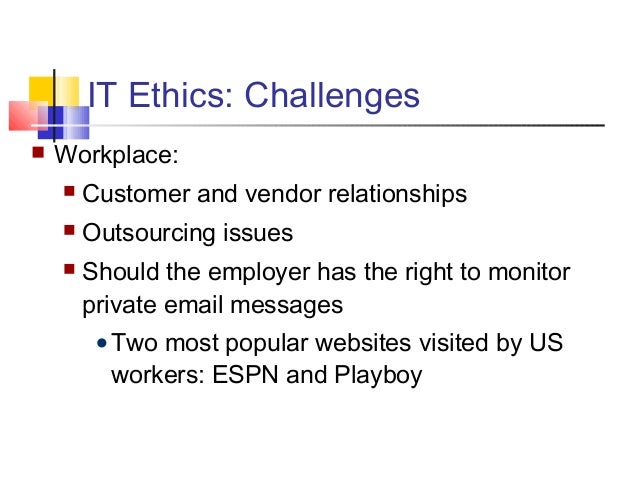 IT Ethics: Challenges

Workplace:

Customer and vendor relationships

Outsourcing issues

Should the employer has the right to monitor private email messages

Two most popular websites visited by US workers: ESPN and Playboy